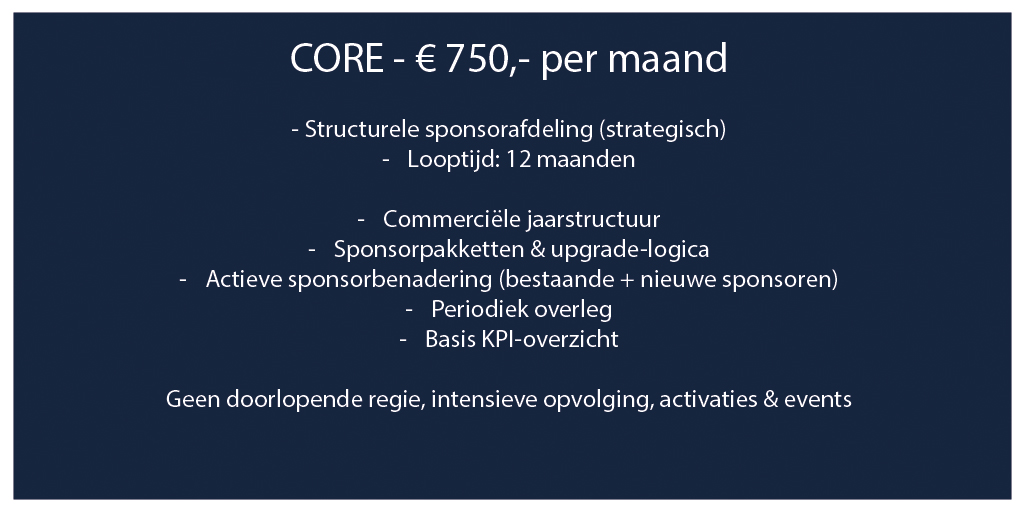 CORE - € 750,- per maand

- Structurele sponsorafdeling (strategisch)
- Looptijd: 12 maanden

- Commerciële jaarstructuur
- Sponsorpakketten & upgrade-logica
- Actieve sponsorbenadering (bestaande + nieuwe sponsoren)
- Periodiek overleg
- Basis KPI-overzicht

Geen doorlopende regie, intensieve opvolging, activaties & events